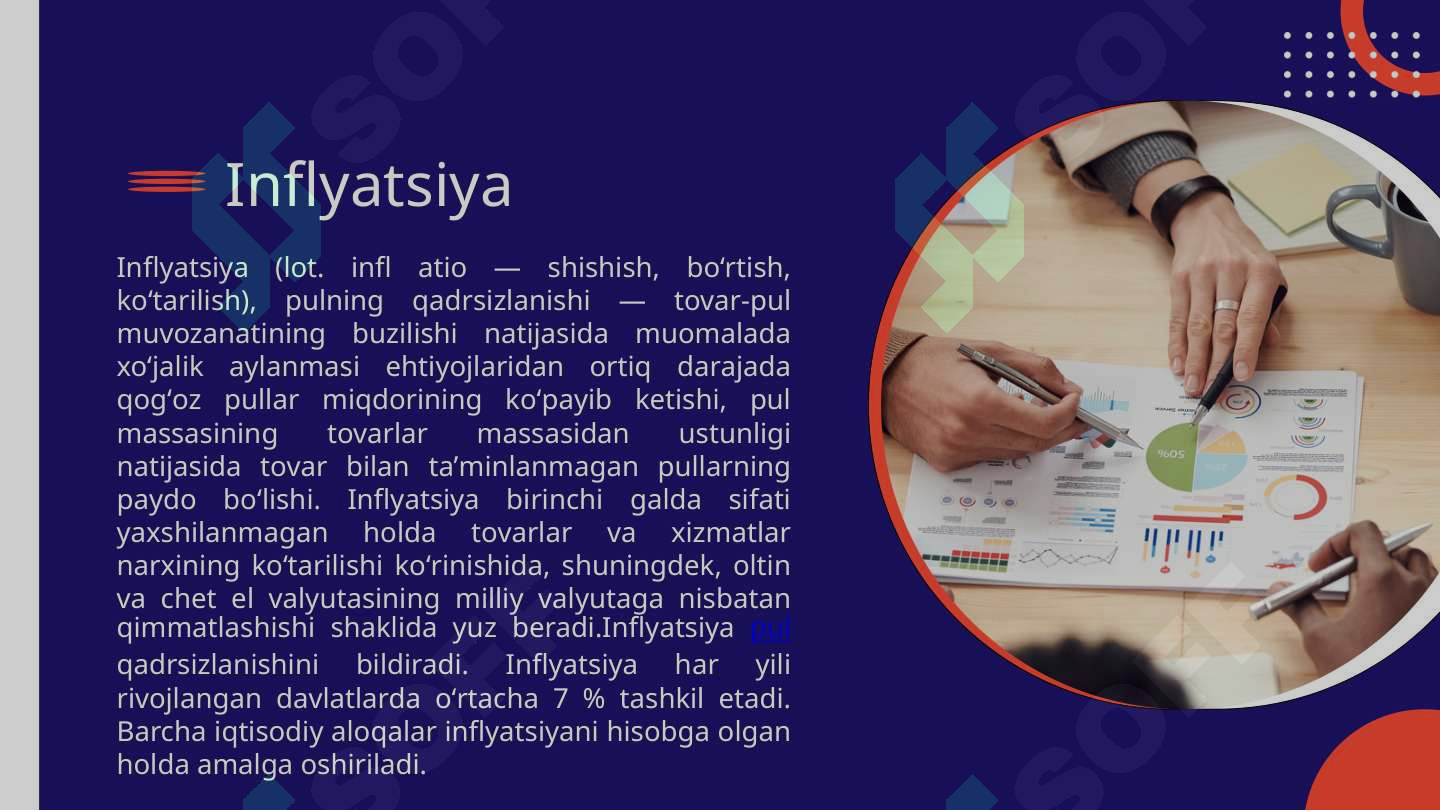 Inflyatsiya

Inflyatsiya (lot. infl atio — shishish, boʻrtish, koʻtarilish), pulning qadrsizlanishi — tovar-pul muvozanatining buzilishi natijasida muomalada xoʻjalik aylanmasi ehtiyojlaridan ortiq darajada qogʻoz pullar miqdorining koʻpayib ketishi, pul massasining tovarlar massasidan ustunligi natijasida tovar bilan taʼminlanmagan pullarning paydo boʻlishi. Inflyatsiya birinchi galda sifati yaxshilanmagan holda tovarlar va xizmatlar narxining koʻtarilishi koʻrinishida, shuningdek, oltin va chet el valyutasining milliy valyutaga nisbatan qimmatlashishi shaklida yuz beradi.Inflyatsiya pul qadrsizlanishini bildiradi. Inflyatsiya har yili rivojlangan davlatlarda oʻrtacha 7 % tashkil etadi. Barcha iqtisodiy aloqalar inflyatsiyani hisobga olgan holda amalga oshiriladi.

50%